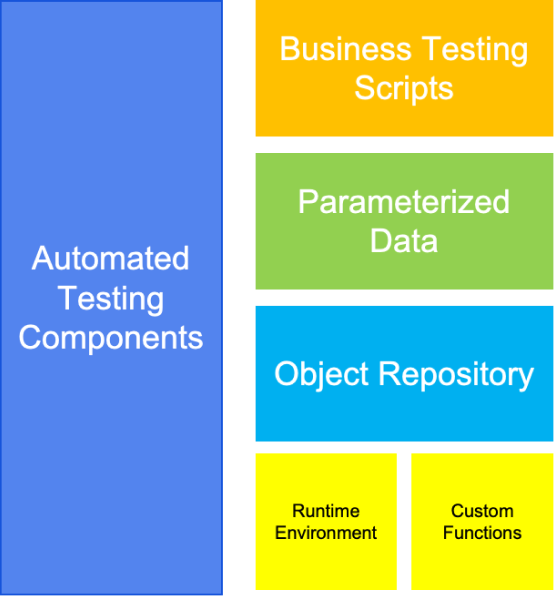 Automated Testing Components

Business Testing Scripts

Parameterized Data

Object Repository

Runtime Environment

Custom Functions